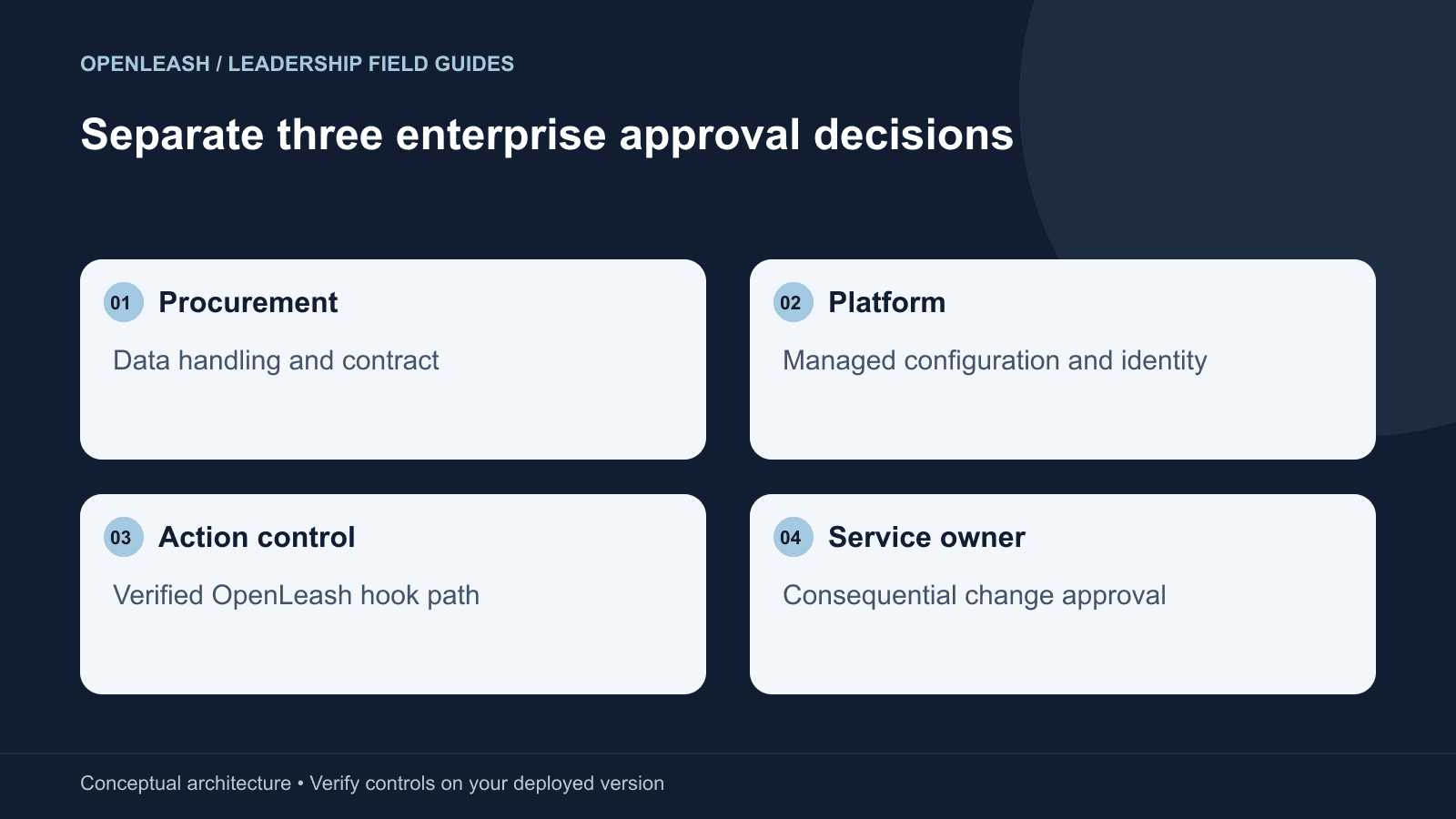 OPENLEASH / LEADERSHIP FIELD GUIDES

Separate three enterprise approval decisions

01 Procurement

Data handling and contract

02 Platform

Managed configuration and identity

03 Action control

Verified OpenLeash hook path

04 Service owner

Consequential change approval

Conceptual architecture • Verify controls on your deployed version